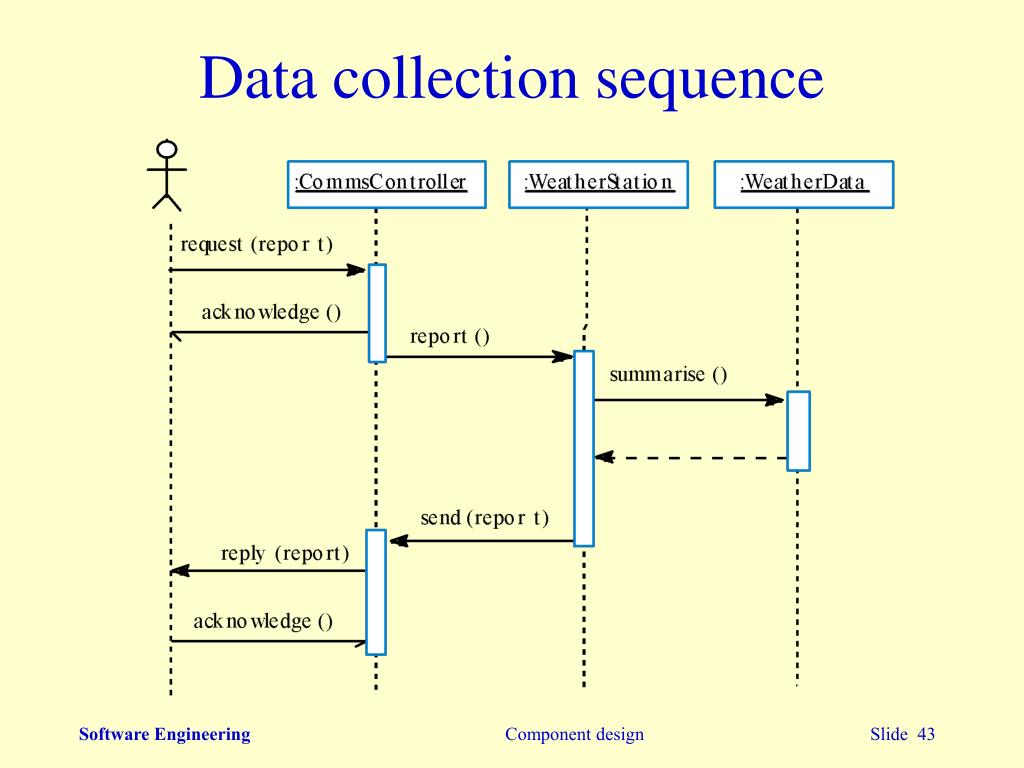 Data collection sequence

:CommsController

:WeatherStation

:WeatherData

request (report)

acknowledge ()

report ()

summarise ()

send (report)

reply (report)

acknowledge ()

Software Engineering

Component design

Slide 43